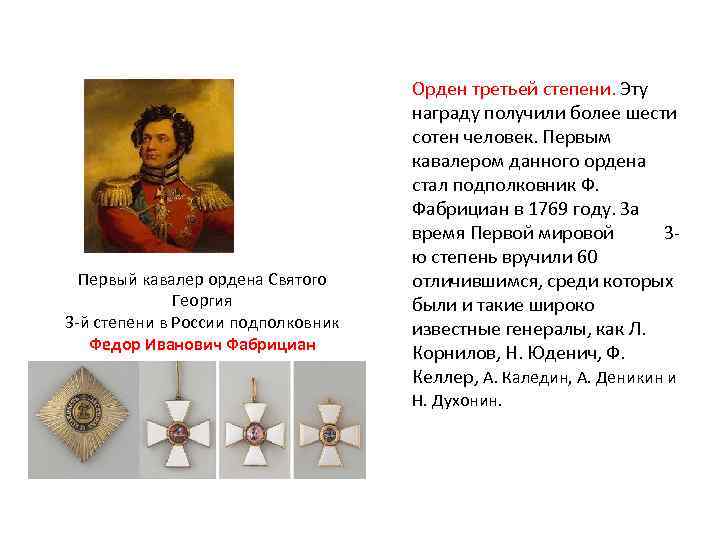 Первый кавалер ордена Святого Георгия
3-й степени в России подполковник
Федор Иванович Фабрициан

Орден третьей степени. Эту награду получили более шести сотен человек. Первым кавалером данного ордена стал подполковник Ф. Фабрициан в 1769 году. За время Первой мировой 3-ю степень вручили 60 отличившимся, среди которых были и такие широко известные генералы, как Л. Корнилов, Н. Юденич, Ф. Келлер, А. Каледин, А. Деникин и Н. Духонин.